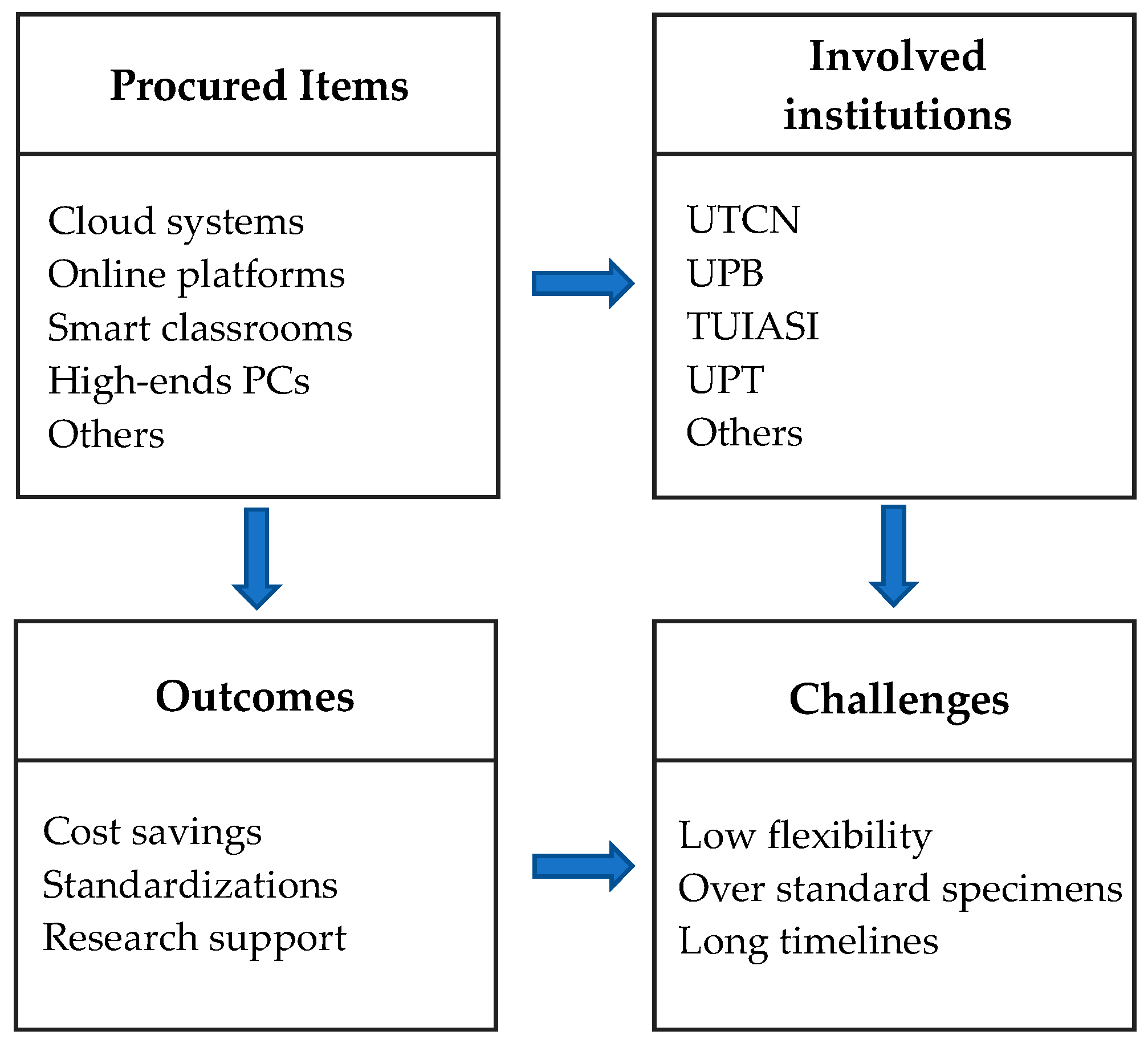 Procured Items

Cloud systems
Online platforms
Smart classrooms
High-ends PCs
Others

Involved institutions

UTCN
UPB
TUIASI
UPT
Others

Outcomes

Cost savings
Standardizations
Research support

Challenges

Low flexibility
Over standard specimens
Long timelines